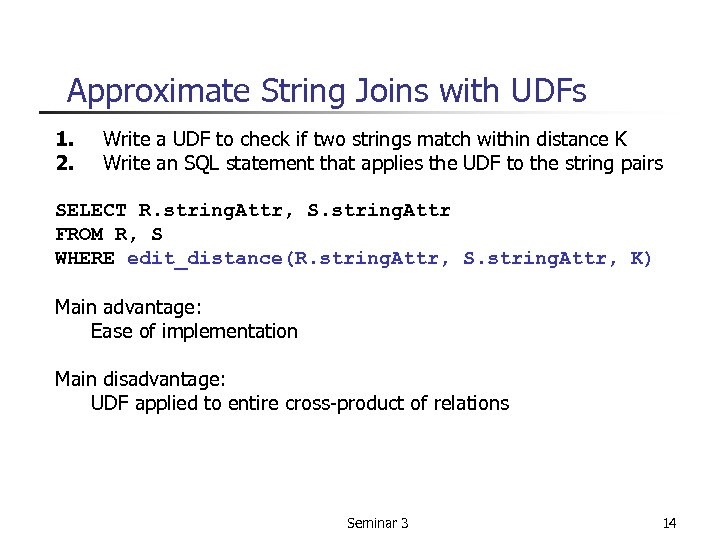 Approximate String Joins with UDFs

1. Write a UDF to check if two strings match within distance K
2. Write an SQL statement that applies the UDF to the string pairs

SELECT R.stringAttr, S.stringAttr
FROM R, S
WHERE edit_distance(R.stringAttr, S.stringAttr, K)

Main advantage:
Ease of implementation

Main disadvantage:
UDF applied to entire cross-product of relations

Seminar 3

14